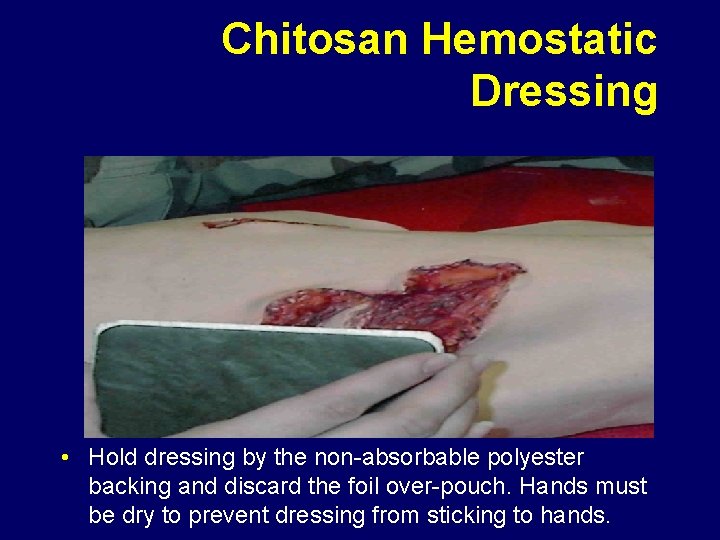 Chitosan Hemostatic Dressing

• Hold dressing by the non-absorbable polyester backing and discard the foil over-pouch. Hands must be dry to prevent dressing from sticking to hands.